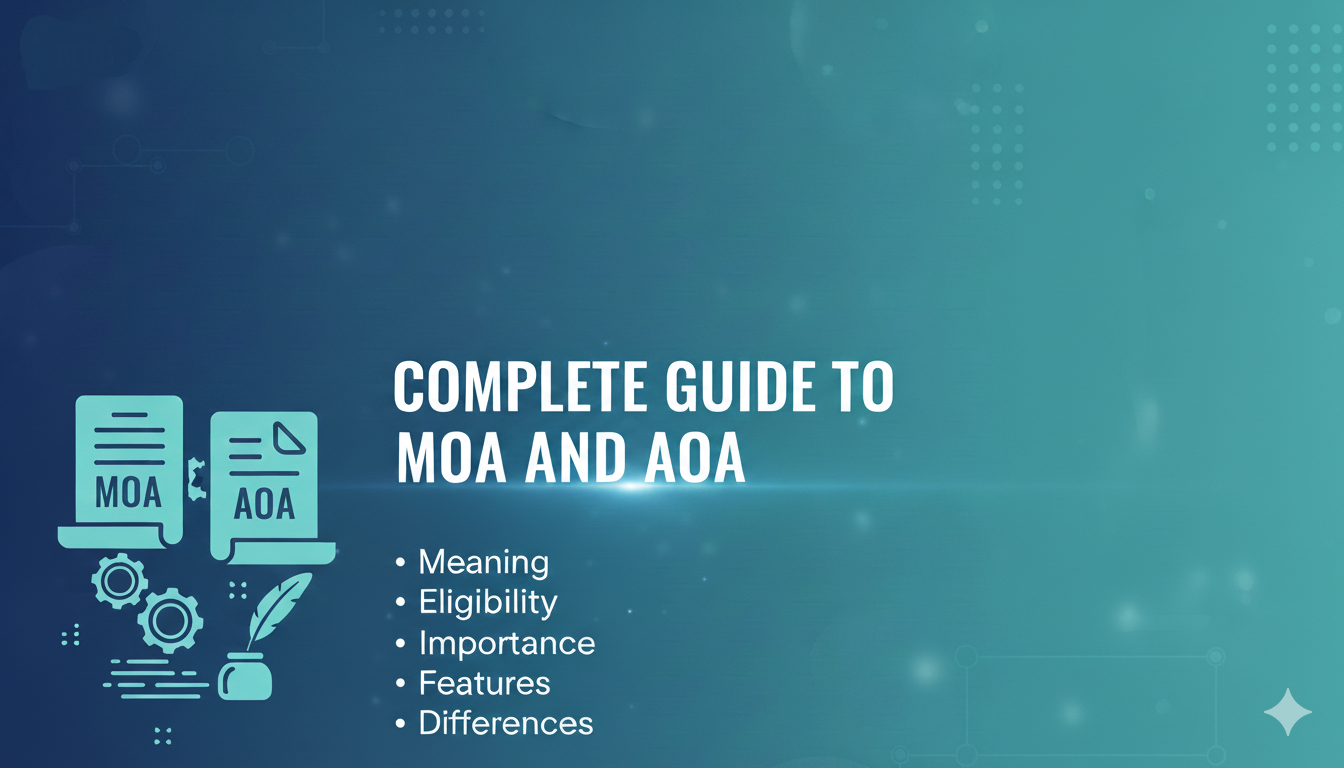 MOA

AOA

COMPLETE GUIDE TO MOA AND AOA

• Meaning
• Eligibility
• Importance
• Features
• Differences